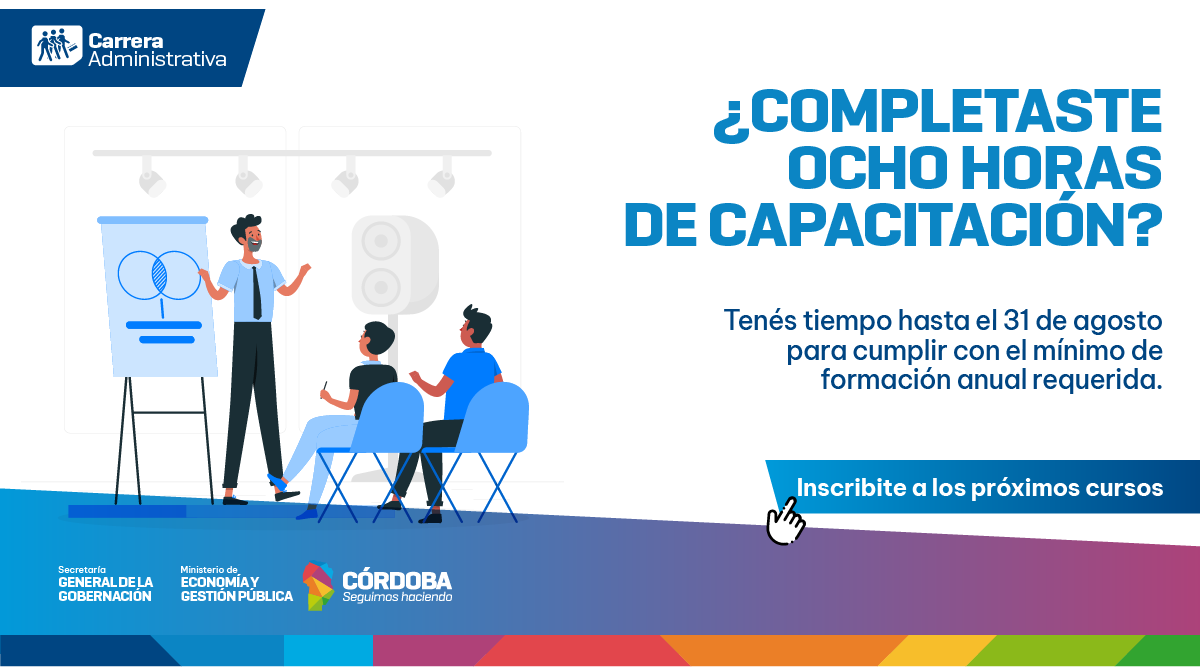 Carrera Administrativa

¿COMPLETASTE OCHO HORAS DE CAPACITACIÓN?

Tenés tiempo hasta el 31 de agosto para cumplir con el mínimo de formación anual requerida.

Inscribite a los próximos cursos

Secretaría GENERAL DE LA GOBERNACIÓN

Ministerio de ECONOMÍA Y GESTIÓN PÚBLICA

CÓRDOBA Seguimos haciendo